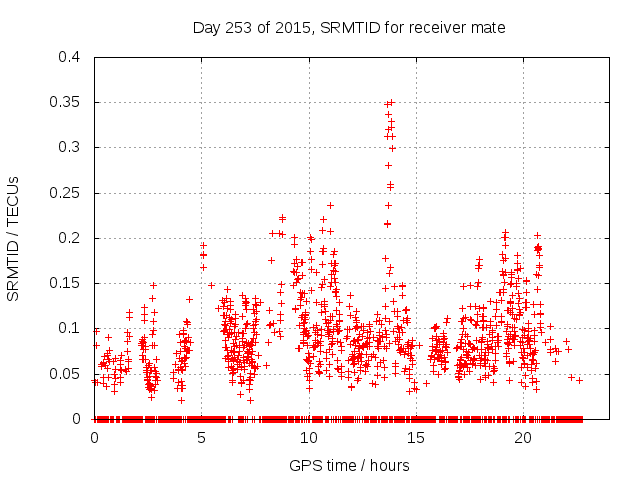 Day 253 of 2015, SRMTID for receiver mate

SRMTID / TECUs

0.4
0.35
0.3
0.25
0.2
0.15
0.1
0.05
0

0
5
10
15
20

GPS time / hours